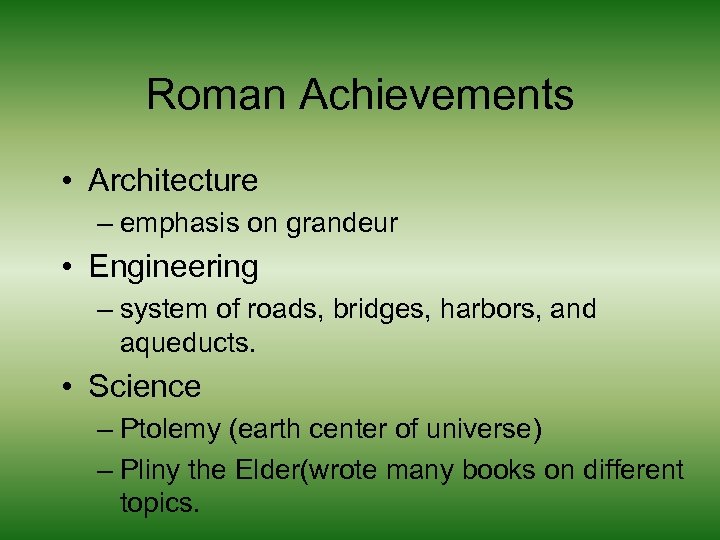 Roman Achievements

• Architecture
– emphasis on grandeur
• Engineering
– system of roads, bridges, harbors, and aqueducts.
• Science
– Ptolemy (earth center of universe)
– Pliny the Elder(wrote many books on different topics.